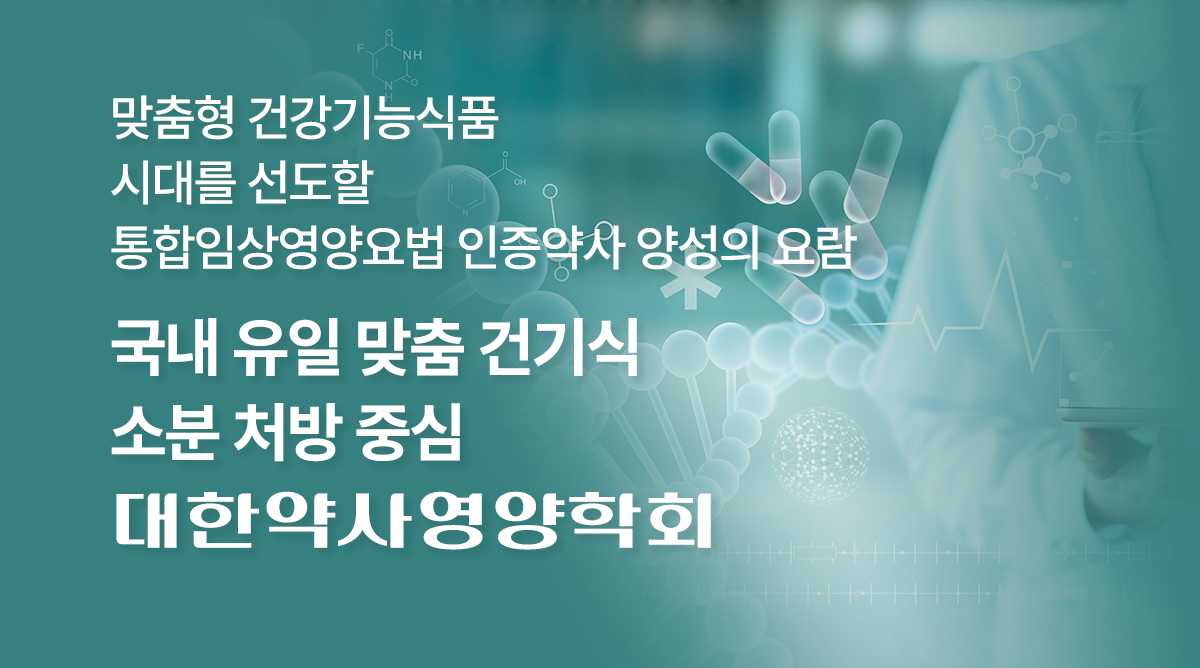 맞춤형 건강기능식품
시대를 선도할
통합임상영양요법 인증약사 양성의 요람

국내 유일 맞춤 건기식
소분 처방 중심
대한약사영양학회